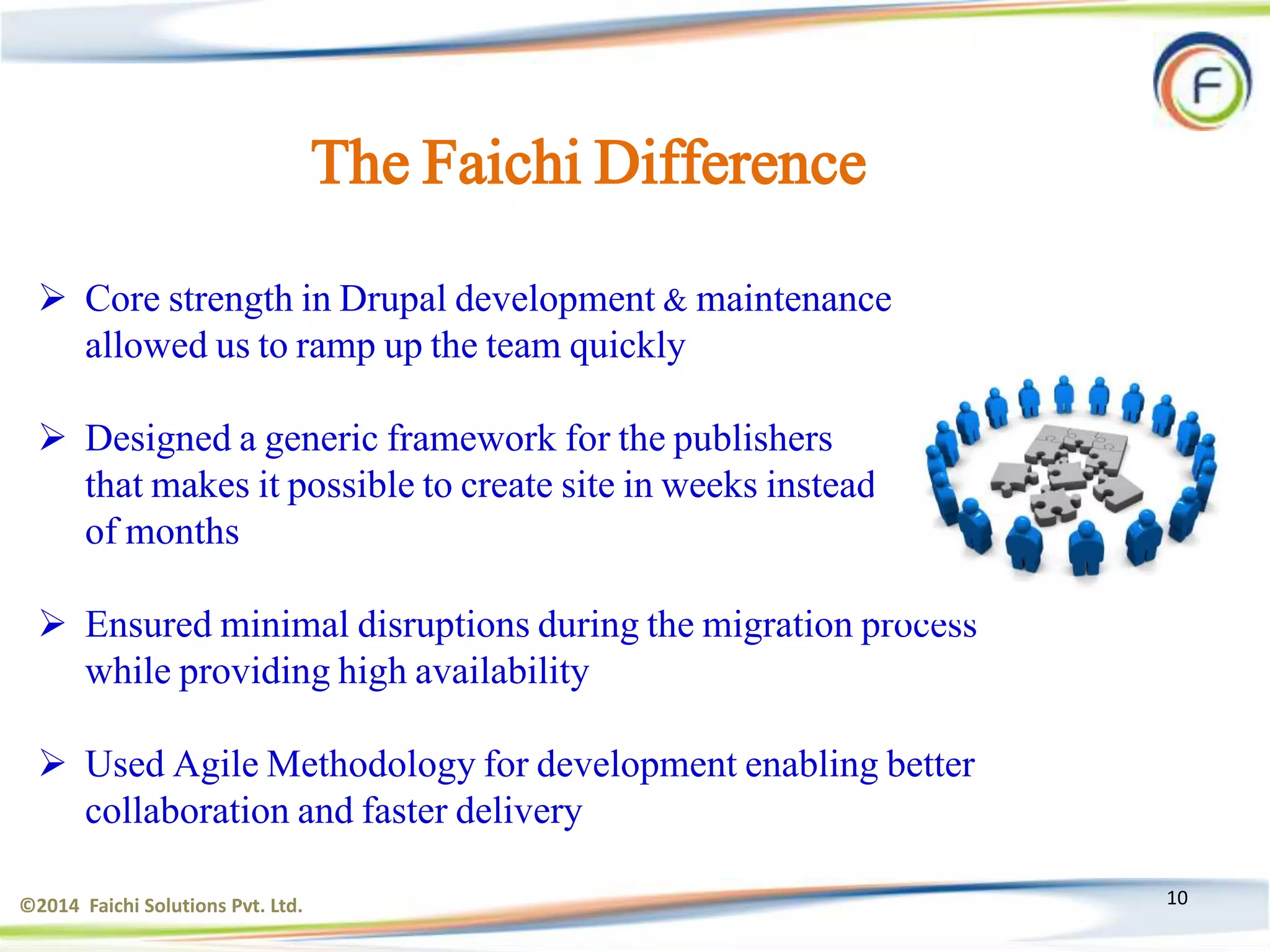 F

The Faichi Difference

➢ Core strength in Drupal development & maintenance allowed us to ramp up the team quickly

➢ Designed a generic framework for the publishers that makes it possible to create site in weeks instead of months

➢ Ensured minimal disruptions during the migration process while providing high availability

➢ Used Agile Methodology for development enabling better collaboration and faster delivery

©2014 Faichi Solutions Pvt. Ltd.

10